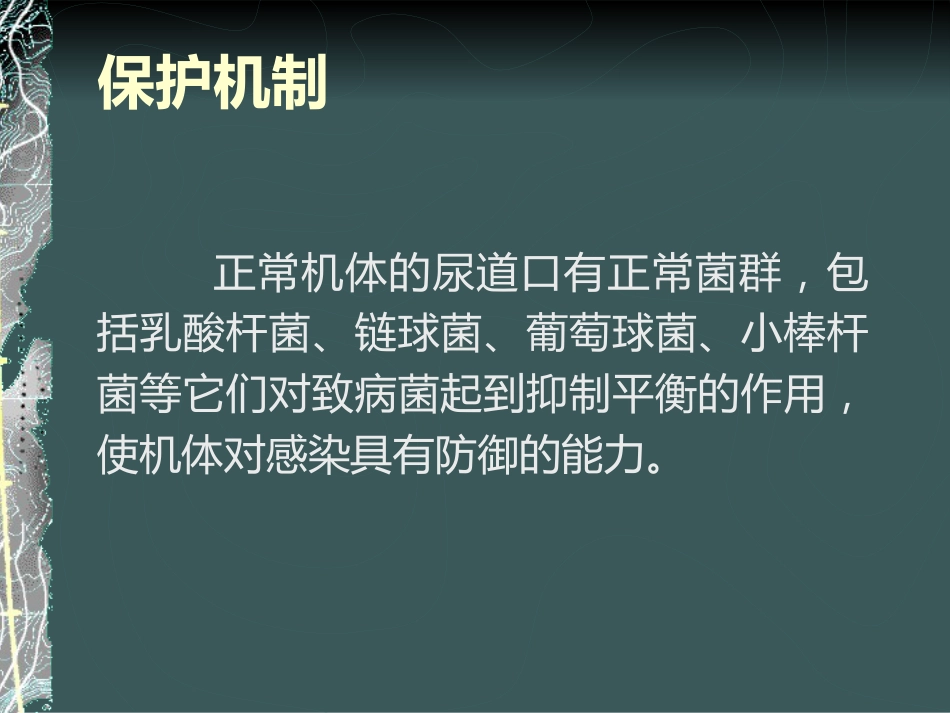 保护机制

正常机体的尿道口有正常菌群，包括乳酸杆菌、链球菌、葡萄球菌、小棒杆菌等它们对致病菌起到抑制平衡的作用，使机体对感染具有防御的能力。